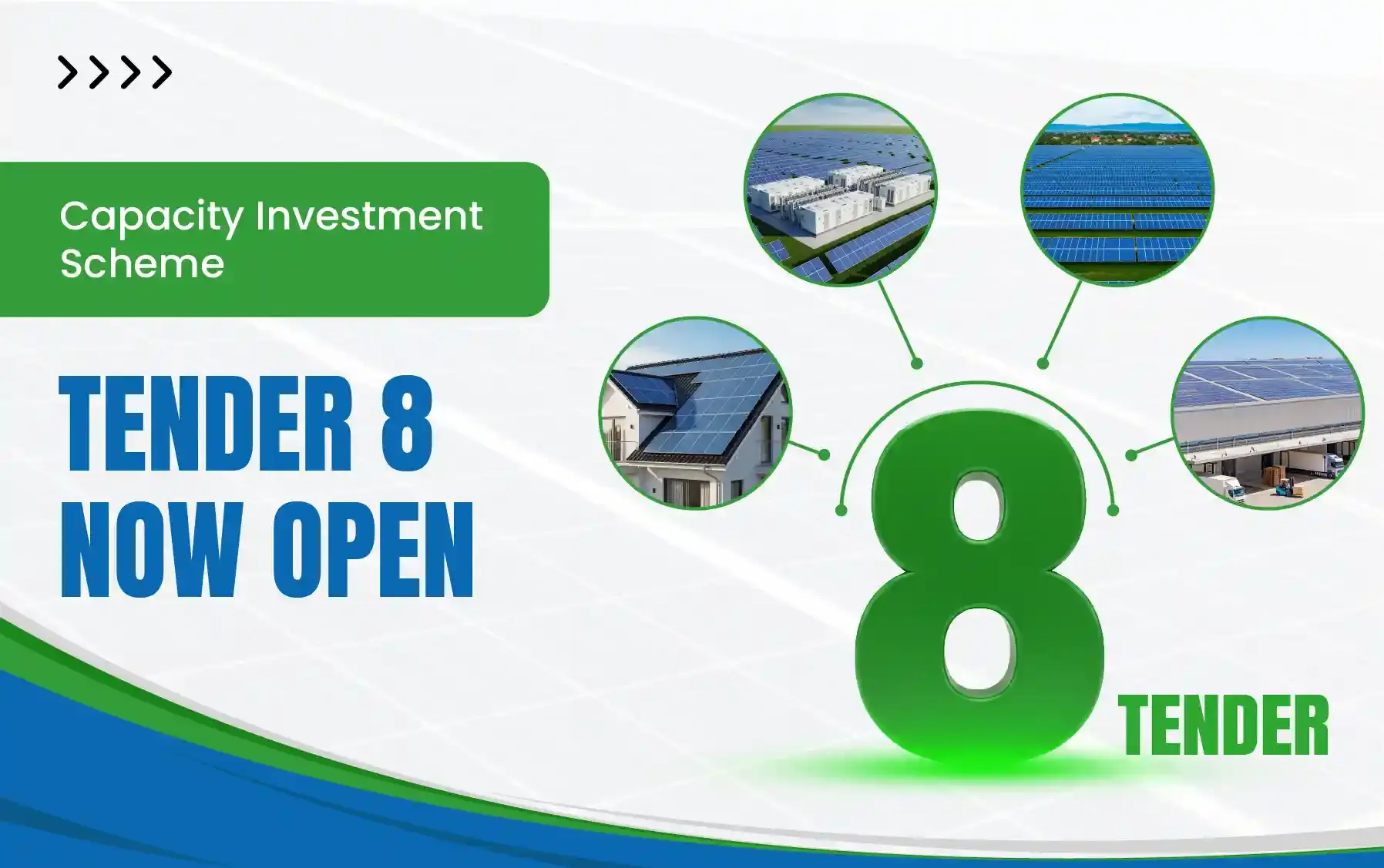 >>>>

Capacity Investment Scheme

TENDER 8
NOW OPEN

8
TENDER